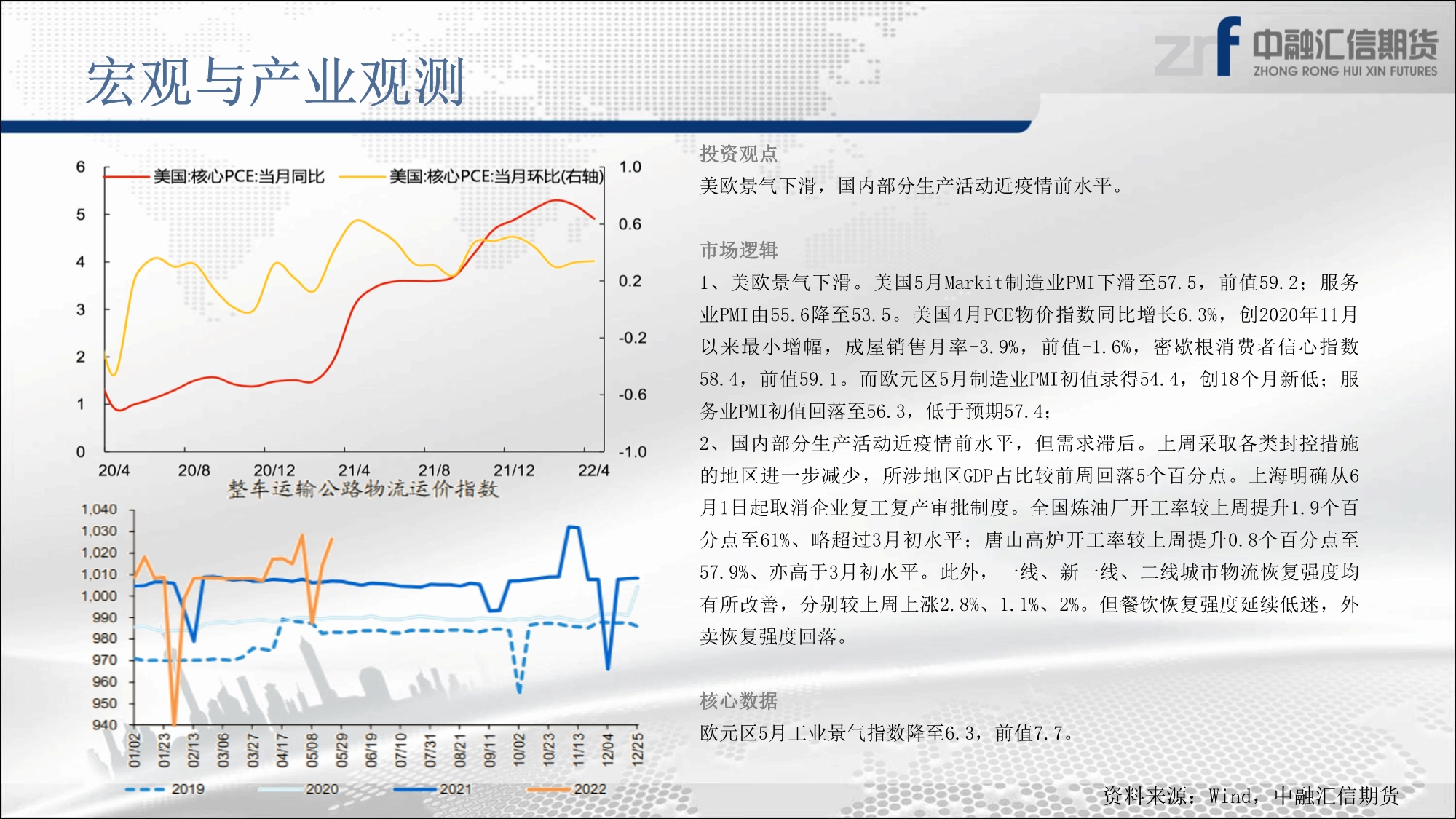 宏观与产业观测

znf 中融汇信期货 ZHONG RONG HUI XIN FUTURES

美国:核心PCE:当月同比
美国:核心PCE:当月环比(右轴)

6
5
4
3
2
1
0

1.0
0.6
0.2
-0.2
-0.6
-1.0

20/4 20/8 20/12 21/4 21/8 21/12 22/4

整车运输公路物流运价指数

1,040
1,030
1,020
1,010
1,000
990
980
970
960
950
940

01/02 01/23 02/13 03/06 03/27 04/17 05/08 05/29 06/19 07/10 07/31 08/21 09/11 10/02 10/23 11/13 12/04 12/25

2019 2020 2021 2022

投资观点

美欧景气下滑，国内部分生产活动近疫情前水平。

市场逻辑

1、美欧景气下滑。美国5月Markit制造业PMI下滑至57.5，前值59.2；服务业PMI由55.6降至53.5。美国4月PCE物价指数同比增长6.3%，创2020年11月以来最小增幅，成屋销售月率-3.9%，前值-1.6%，密歇根消费者信心指数58.4，前值59.1。而欧元区5月制造业PMI初值录得54.4，创18个月新低；服务业PMI初值回落至56.3，低于预期57.4；

2、国内部分生产活动近疫情前水平，但需求滞后。上周采取各类封控措施的地区进一步减少，所涉地区GDP占比较前周回落5个百分点。上海明确从6月1日起取消企业复工复产审批制度。全国炼油厂开工率较上周提升1.9个百分点至61%、略超过3月初水平；唐山高炉开工率较上周提升0.8个百分点至57.9%、亦高于3月初水平。此外，一线、新一线、二线城市物流恢复强度均有所改善，分别较上周上涨2.8%、1.1%、2%。但餐饮恢复强度延续低迷，外卖恢复强度回落。

核心数据

欧元区5月工业景气指数降至6.3，前值7.7。

资料来源：Wind，中融汇信期货